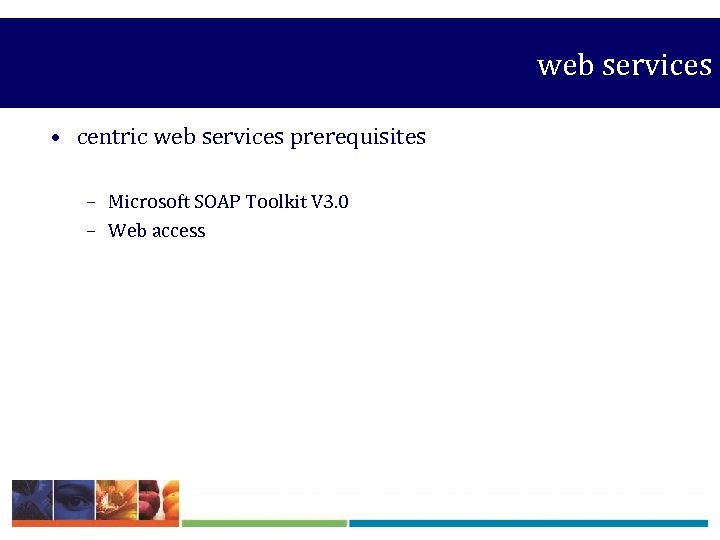 web services

• centric web services prerequisites

– Microsoft SOAP Toolkit V3.0
– Web access